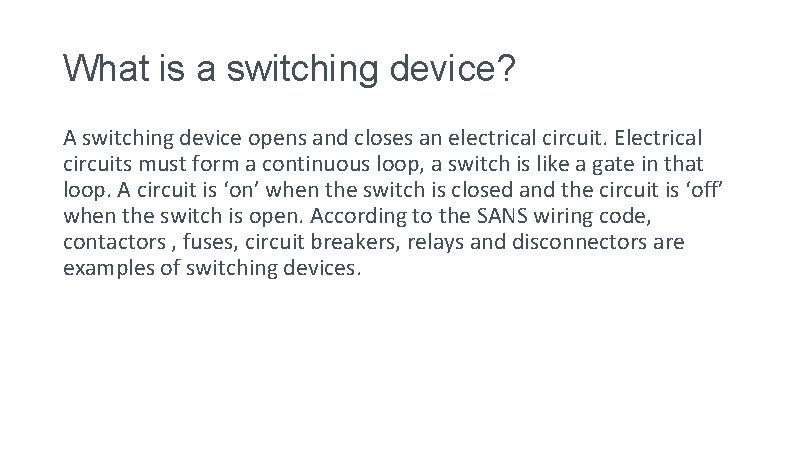 What is a switching device?

A switching device opens and closes an electrical circuit. Electrical circuits must form a continuous loop, a switch is like a gate in that loop. A circuit is ‘on’ when the switch is closed and the circuit is ‘off’ when the switch is open. According to the SANS wiring code, contactors , fuses, circuit breakers, relays and disconnectors are examples of switching devices.